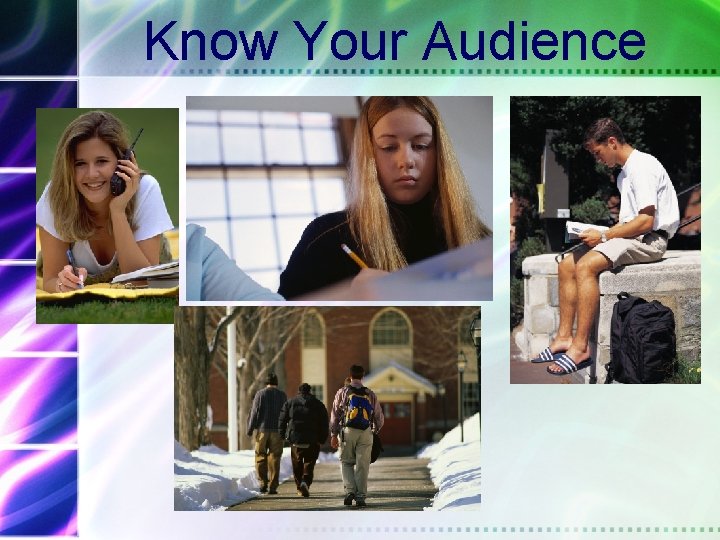 Know Your Audience